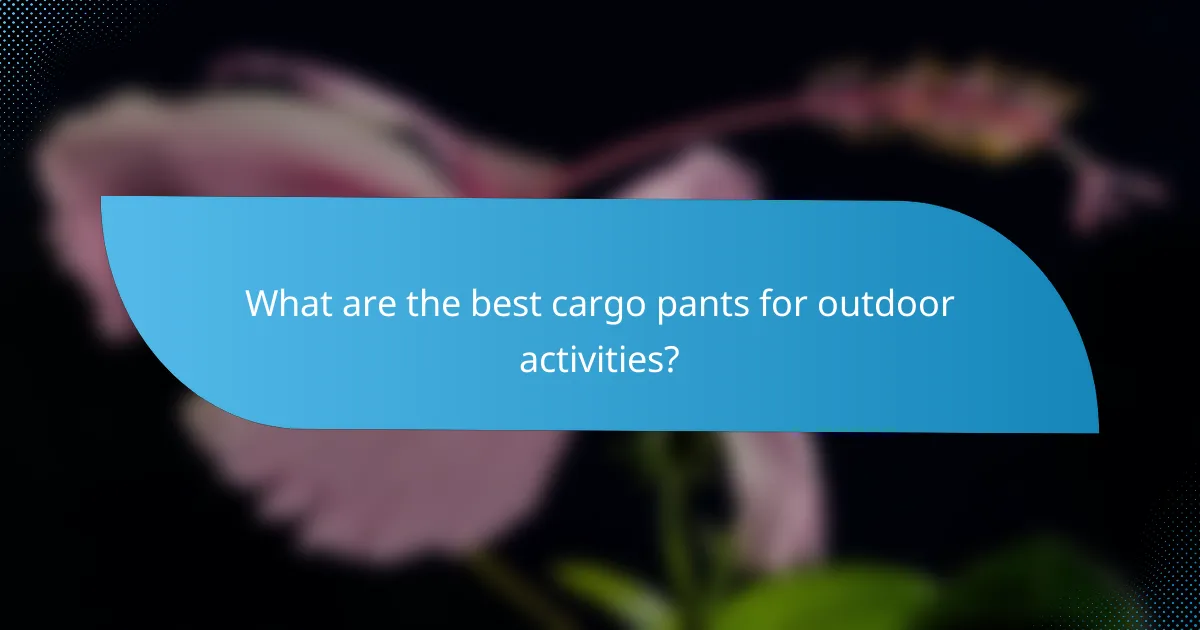 What are the best cargo pants for outdoor activities?